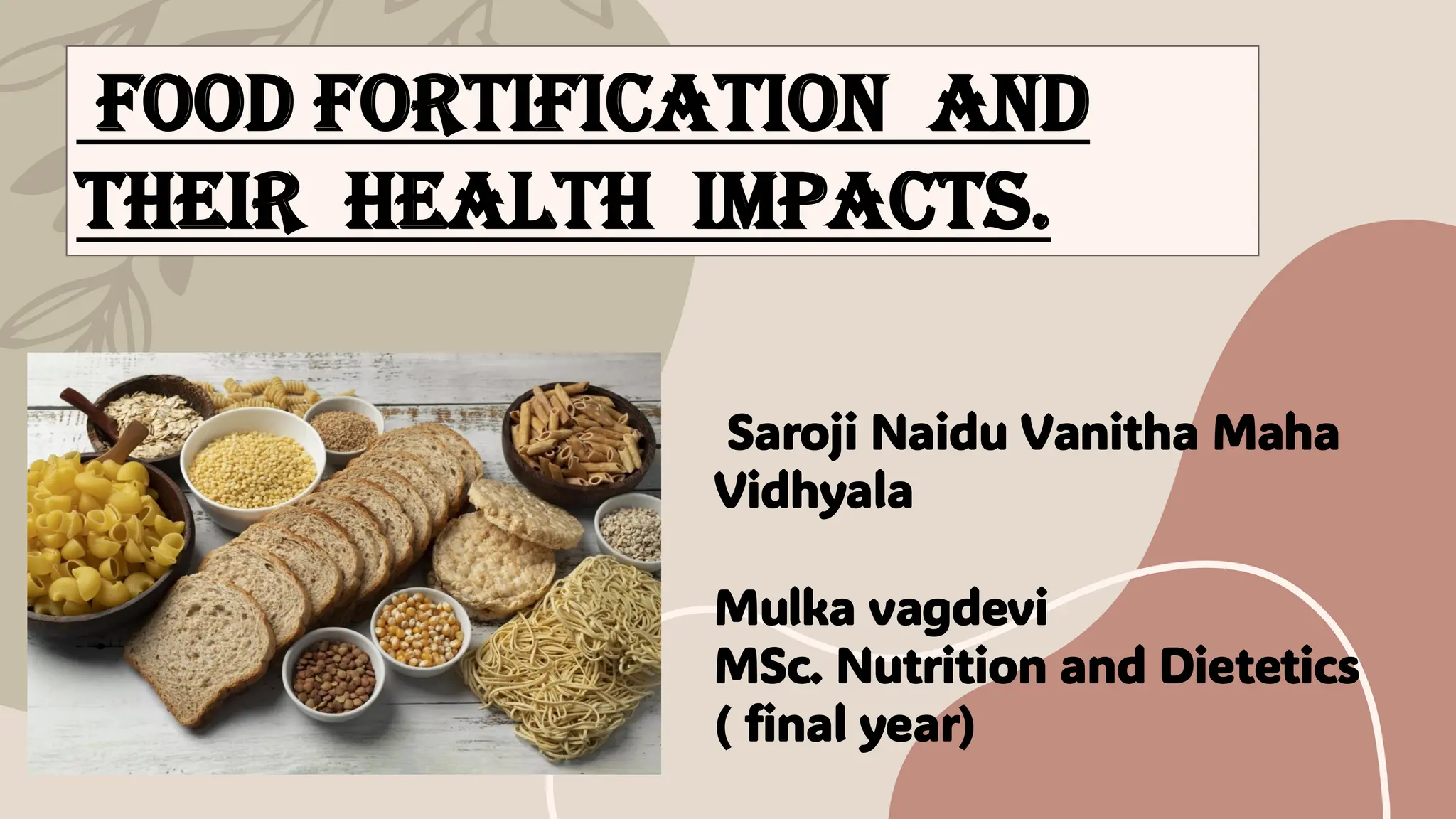 FOOD FORTIFICATION AND THEIR HEALTH IMPACTS.

Saroji Naidu Vanitha Maha Vidhyala

Mulka vagdevi
MSc. Nutrition and Dietetics
( final year)